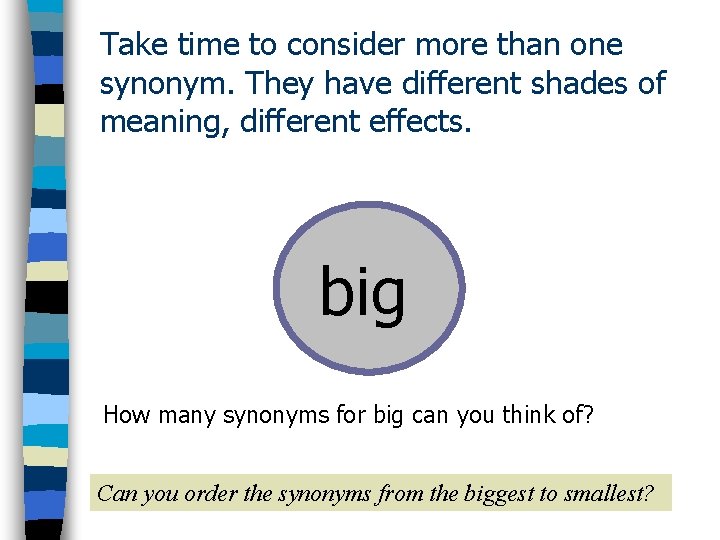 Take time to consider more than one synonym. They have different shades of meaning, different effects.

big

How many synonyms for big can you think of?

Can you order the synonyms from the biggest to smallest?